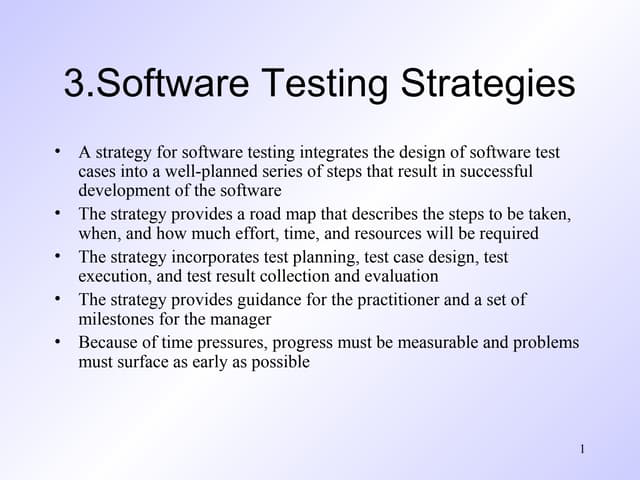 3.Software Testing Strategies

• A strategy for software testing integrates the design of software test cases into a well-planned series of steps that result in successful development of the software
• The strategy provides a road map that describes the steps to be taken, when, and how much effort, time, and resources will be required
• The strategy incorporates test planning, test case design, test execution, and test result collection and evaluation
• The strategy provides guidance for the practitioner and a set of milestones for the manager
• Because of time pressures, progress must be measurable and problems must surface as early as possible

1